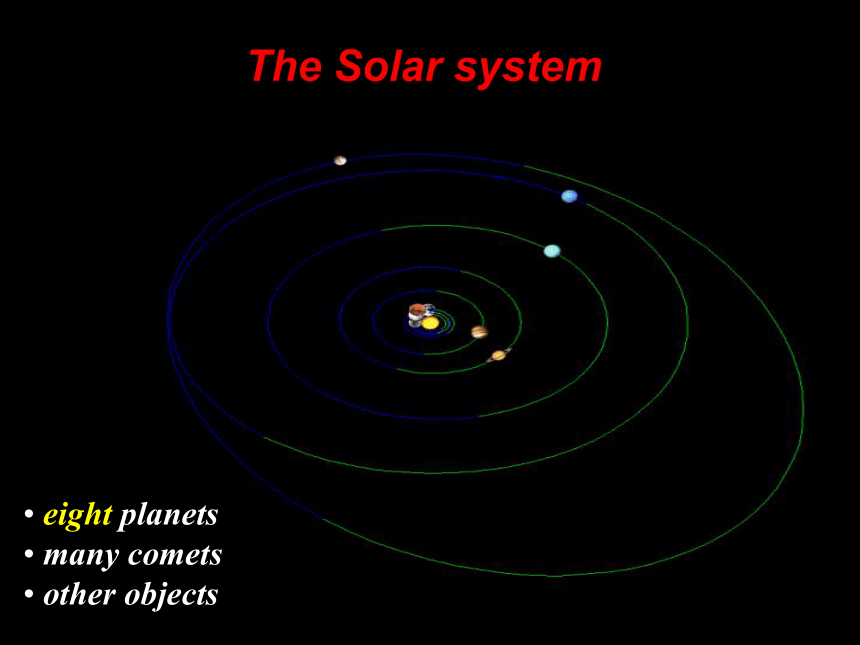 The Solar system

• eight planets
• many comets
• other objects